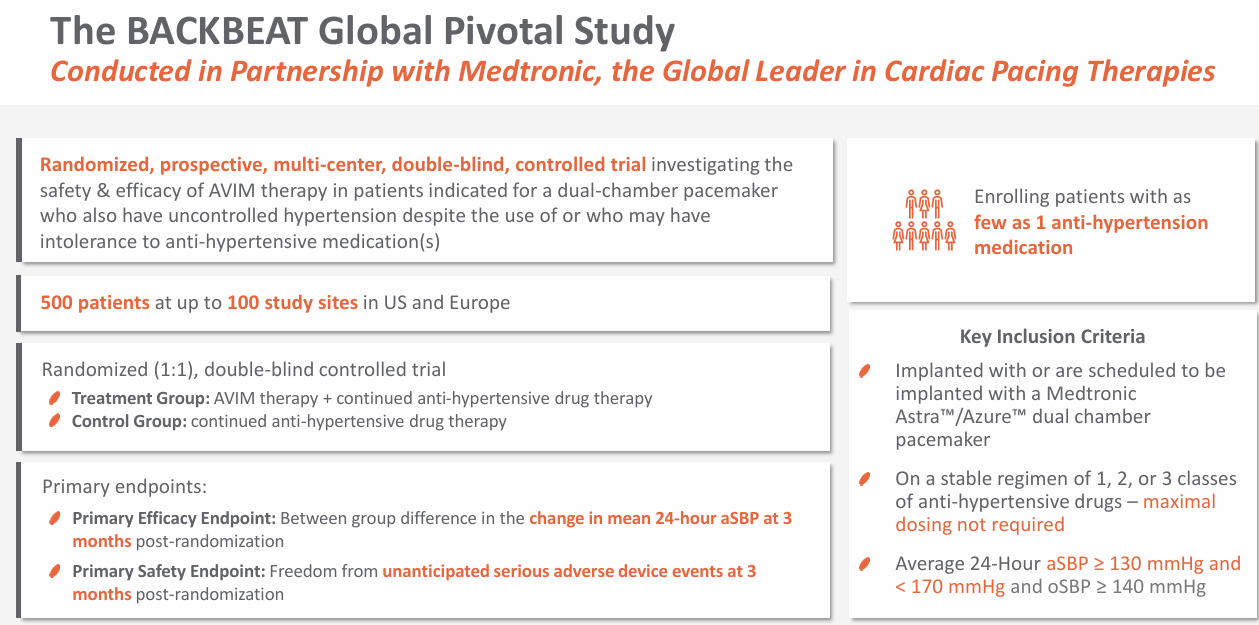 The BACKBEAT Global Pivotal Study
Conducted in Partnership with Medtronic, the Global Leader in Cardiac Pacing Therapies

Randomized, prospective, multi-center, double-blind, controlled trial investigating the safety & efficacy of AVIM therapy in patients indicated for a dual-chamber pacemaker who also have uncontrolled hypertension despite the use of or who may have intolerance to anti-hypertensive medication(s)

500 patients at up to 100 study sites in US and Europe

Randomized (1:1), double-blind controlled trial
Treatment Group: AVIM therapy + continued anti-hypertensive drug therapy
Control Group: continued anti-hypertensive drug therapy

Primary endpoints:
Primary Efficacy Endpoint: Between group difference in the change in mean 24-hour aSBP at 3 months post-randomization
Primary Safety Endpoint: Freedom from unanticipated serious adverse device events at 3 months post-randomization

Enrolling patients with as few as 1 anti-hypertension medication

Key Inclusion Criteria
Implanted with or are scheduled to be implanted with a Medtronic Astra™/Azure™ dual chamber pacemaker
On a stable regimen of 1, 2, or 3 classes of anti-hypertensive drugs – maximal dosing not required
Average 24-Hour aSBP ≥ 130 mmHg and < 170 mmHg and oSBP ≥ 140 mmHg